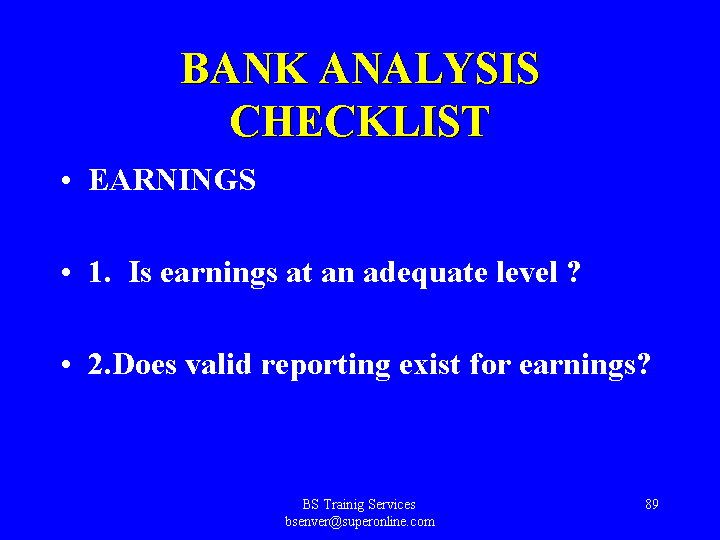 BANK ANALYSIS CHECKLIST

• EARNINGS

• 1. Is earnings at an adequate level ?

• 2.Does valid reporting exist for earnings?

BS Trainig Services
bsenver@superonline.com

89